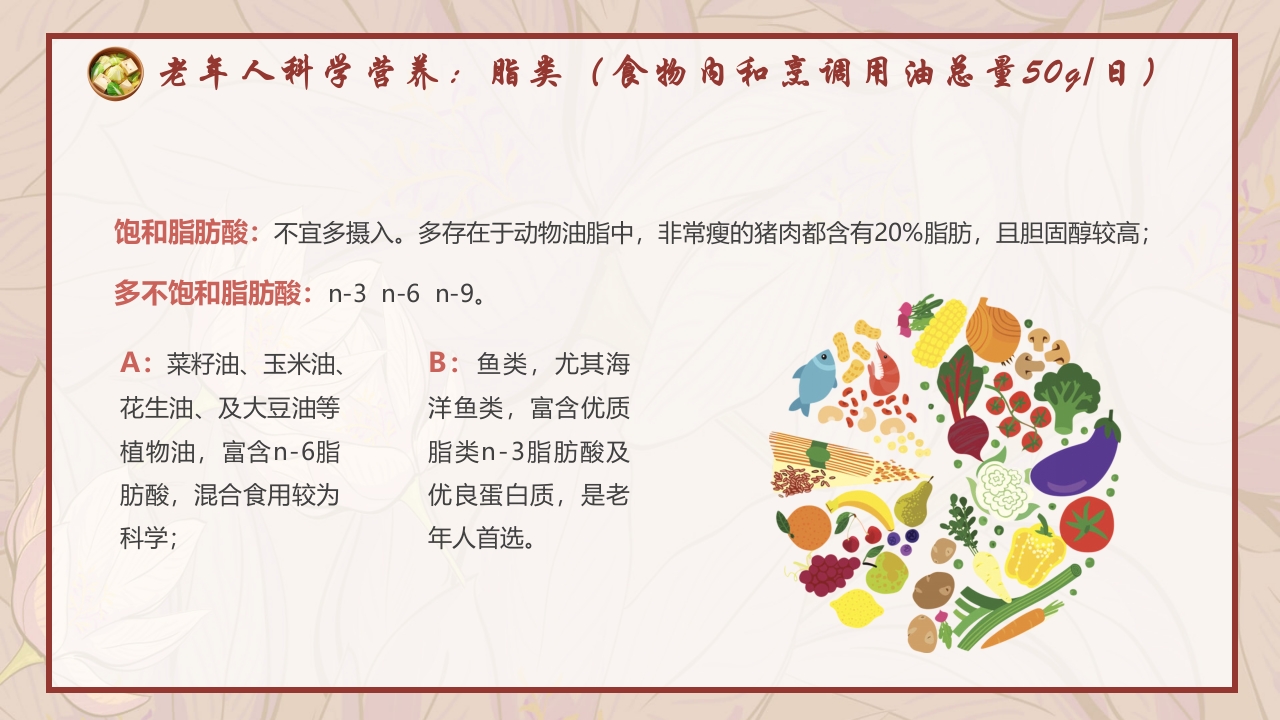 老年人科学营养：脂类（食物内和烹调用油总量50g/日）

饱和脂肪酸：不宜多摄入。多存在于动物油脂中，非常瘦的猪肉都含有20%脂肪，且胆固醇较高；

多不饱和脂肪酸：n-3 n-6 n-9。

A：菜籽油、玉米油、花生油、及大豆油等植物油，富含n-6脂肪酸，混合食用较为科学；

B：鱼类，尤其海洋鱼类，富含优质脂类n-3脂肪酸及优良蛋白质，是老年人首选。